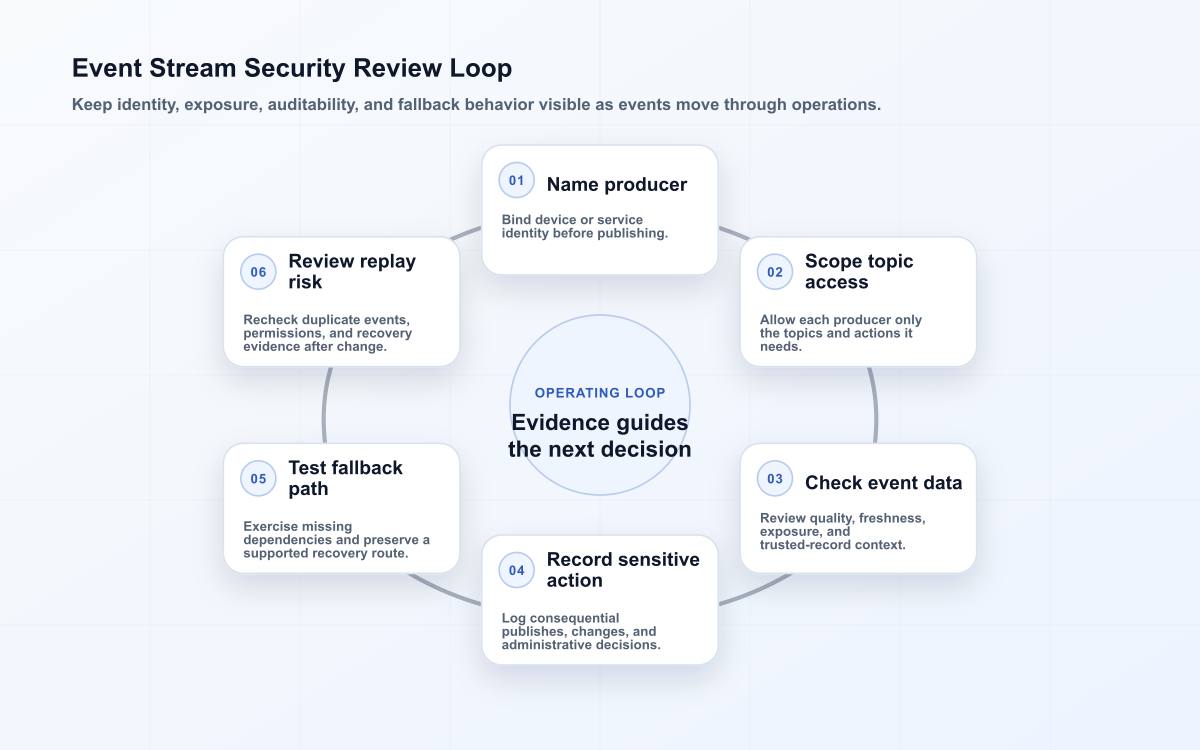 Event Stream Security Review Loop

Keep identity, exposure, auditability, and fallback behavior visible as events move through operations.

01 Name producer

Bind device or service identity before publishing.

02 Scope topic access

Allow each producer only the topics and actions it needs.

03 Check event data

Review quality, freshness, exposure, and trusted-record context.

04 Record sensitive action

Log consequential publishes, changes, and administrative decisions.

05 Test fallback path

Exercise missing dependencies and preserve a supported recovery route.

06 Review replay risk

Recheck duplicate events, permissions, and recovery evidence after change.

OPERATING LOOP

Evidence guides the next decision